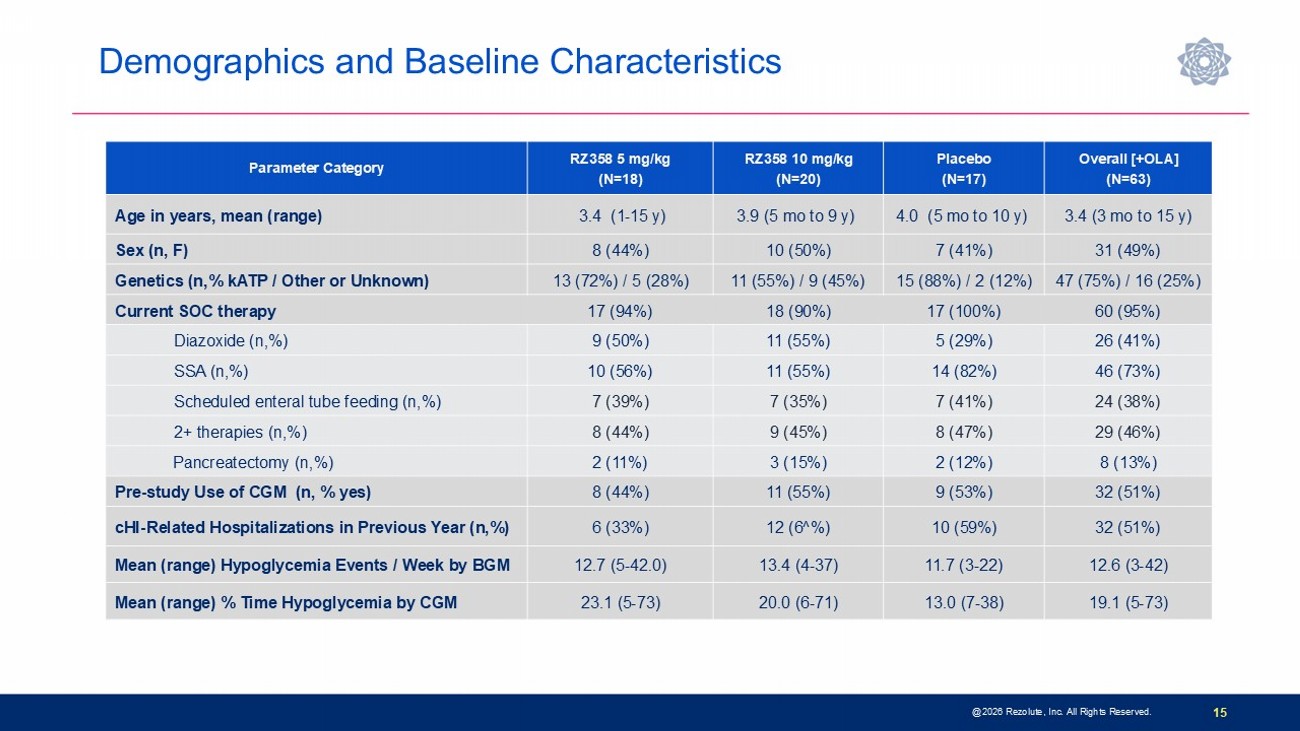 Demographics and Baseline Characteristics

| Parameter Category | RZ358 5 mg/kg (N=18) | RZ358 10 mg/kg (N=20) | Placebo (N=17) | Overall [+OLA] (N=63) |
|---|---|---|---|---|
| Age in years, mean (range) | 3.4 (1-15 y) | 3.9 (5 mo to 9 y) | 4.0 (5 mo to 10 y) | 3.4 (3 mo to 15 y) |
| Sex (n, F) | 8 (44%) | 10 (50%) | 7 (41%) | 31 (49%) |
| Genetics (n,% kATP / Other or Unknown) | 13 (72%) / 5 (28%) | 11 (55%) / 9 (45%) | 15 (88%) / 2 (12%) | 47 (75%) / 16 (25%) |
| Current SOC therapy | 17 (94%) | 18 (90%) | 17 (100%) | 60 (95%) |
| Diazoxide (n,%) | 9 (50%) | 11 (55%) | 5 (29%) | 26 (41%) |
| SSA (n,%) | 10 (56%) | 11 (55%) | 14 (82%) | 46 (73%) |
| Scheduled enteral tube feeding (n,%) | 7 (39%) | 7 (35%) | 7 (41%) | 24 (38%) |
| 2+ therapies (n,%) | 8 (44%) | 9 (45%) | 8 (47%) | 29 (46%) |
| Pancreatectomy (n,%) | 2 (11%) | 3 (15%) | 2 (12%) | 8 (13%) |
| Pre-study Use of CGM (n, % yes) | 8 (44%) | 11 (55%) | 9 (53%) | 32 (51%) |
| cHI-Related Hospitalizations in Previous Year (n,%) | 6 (33%) | 12 (6^%) | 10 (59%) | 32 (51%) |
| Mean (range) Hypoglycemia Events / Week by BGM | 12.7 (5-42.0) | 13.4 (4-37) | 11.7 (3-22) | 12.6 (3-42) |
| Mean (range) % Time Hypoglycemia by CGM | 23.1 (5-73) | 20.0 (6-71) | 13.0 (7-38) | 19.1 (5-73) |

@2026 Rezolute, Inc. All Rights Reserved. 15